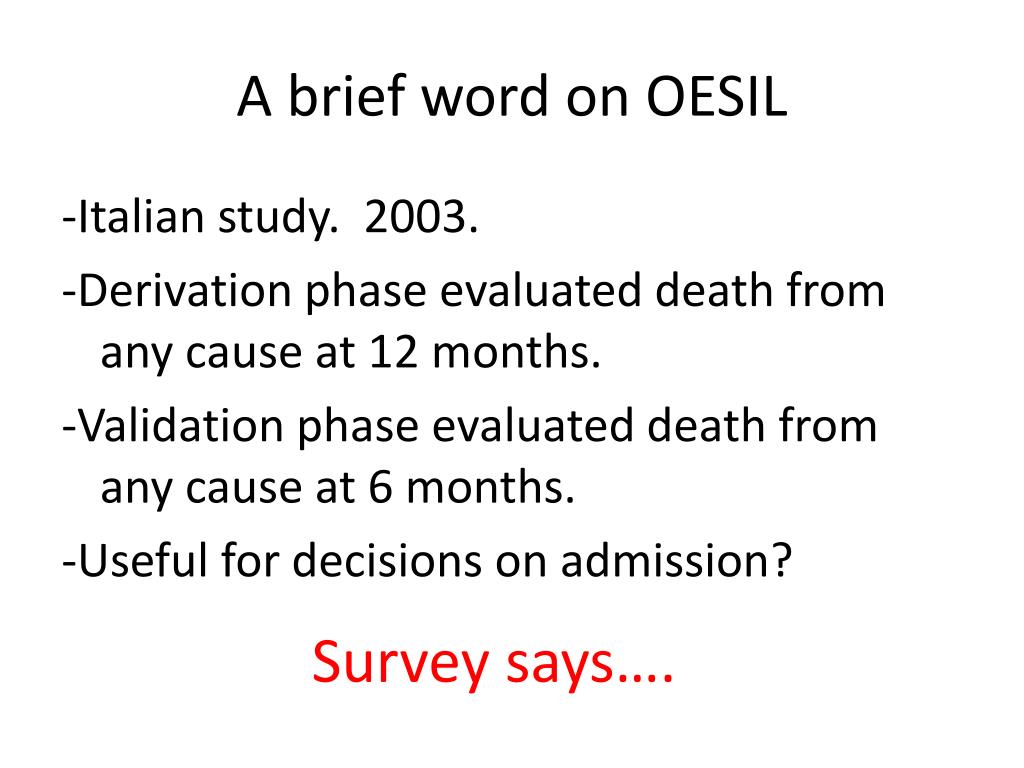 A brief word on OESIL

-Italian study.  2003.

-Derivation phase evaluated death from any cause at 12 months.

-Validation phase evaluated death from any cause at 6 months.

-Useful for decisions on admission?

Survey says….